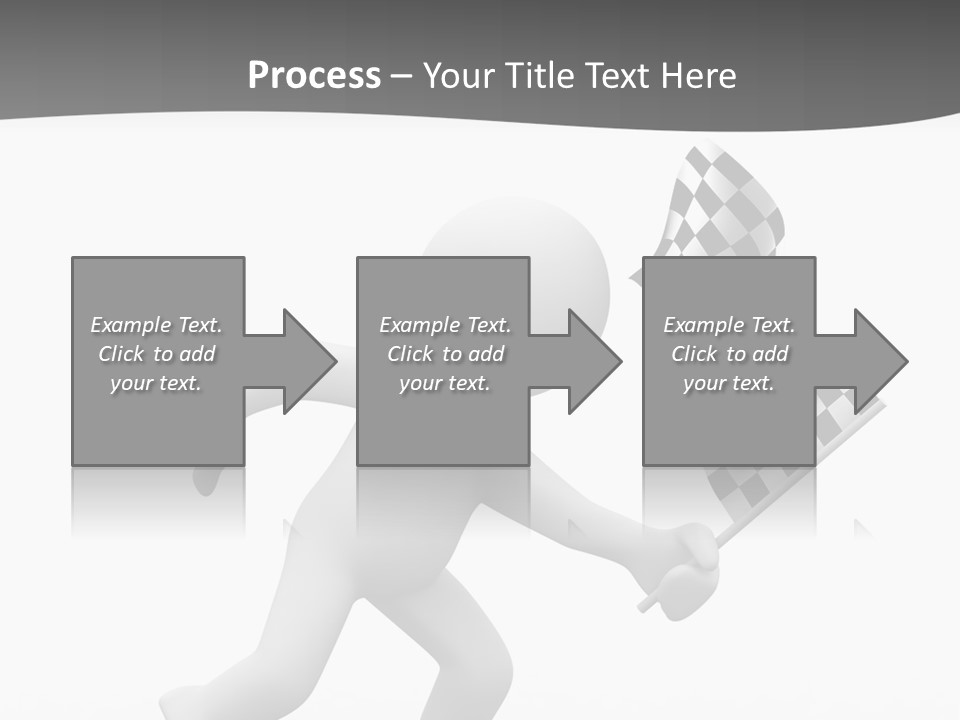 Process – Your Title Text Here

Example Text. Click to add your text.

Example Text. Click to add your text.

Example Text. Click to add your text.